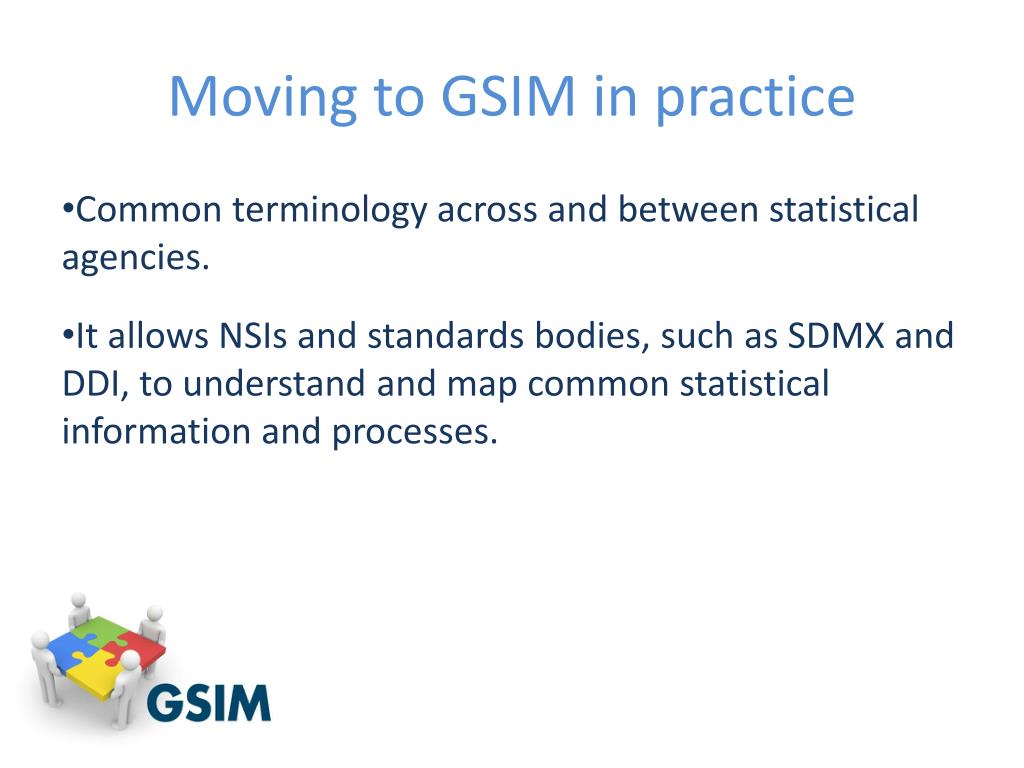 Moving to GSIM in practice

•Common terminology across and between statistical agencies.

•It allows NSIs and standards bodies, such as SDMX and DDI, to understand and map common statistical information and processes.

GSIM